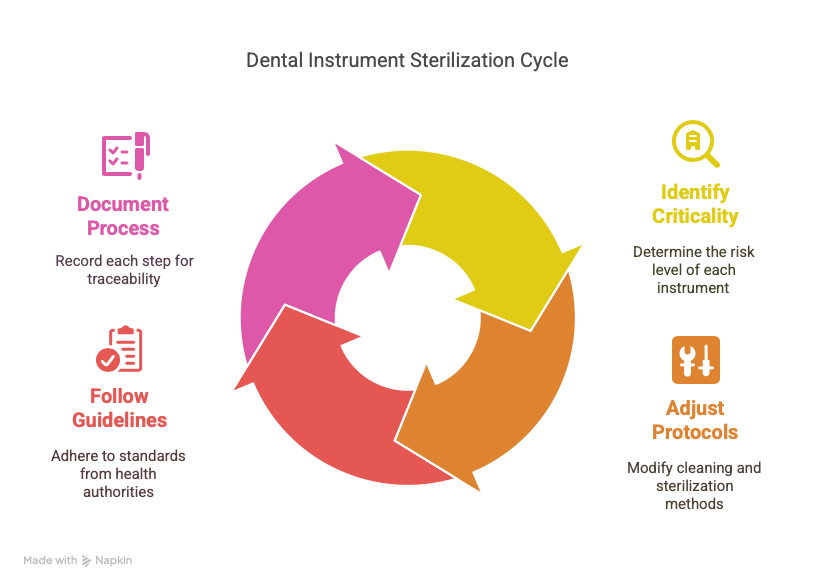 Dental Instrument Sterilization Cycle

Document Process

Record each step for traceability

Follow Guidelines

Adhere to standards from health authorities

Identify Criticality

Determine the risk level of each instrument

Adjust Protocols

Modify cleaning and sterilization methods

Made with Napkin